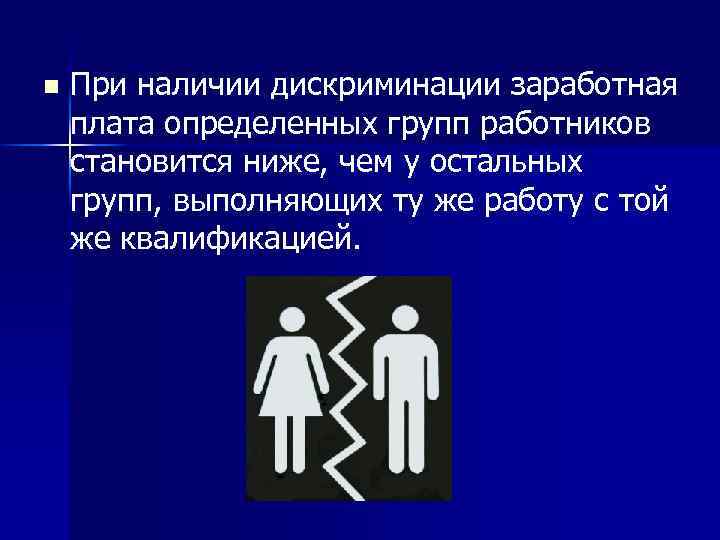 При наличии дискриминации заработная плата определенных групп работников становится ниже, чем у остальных групп, выполняющих ту же работу с той же квалификацией.